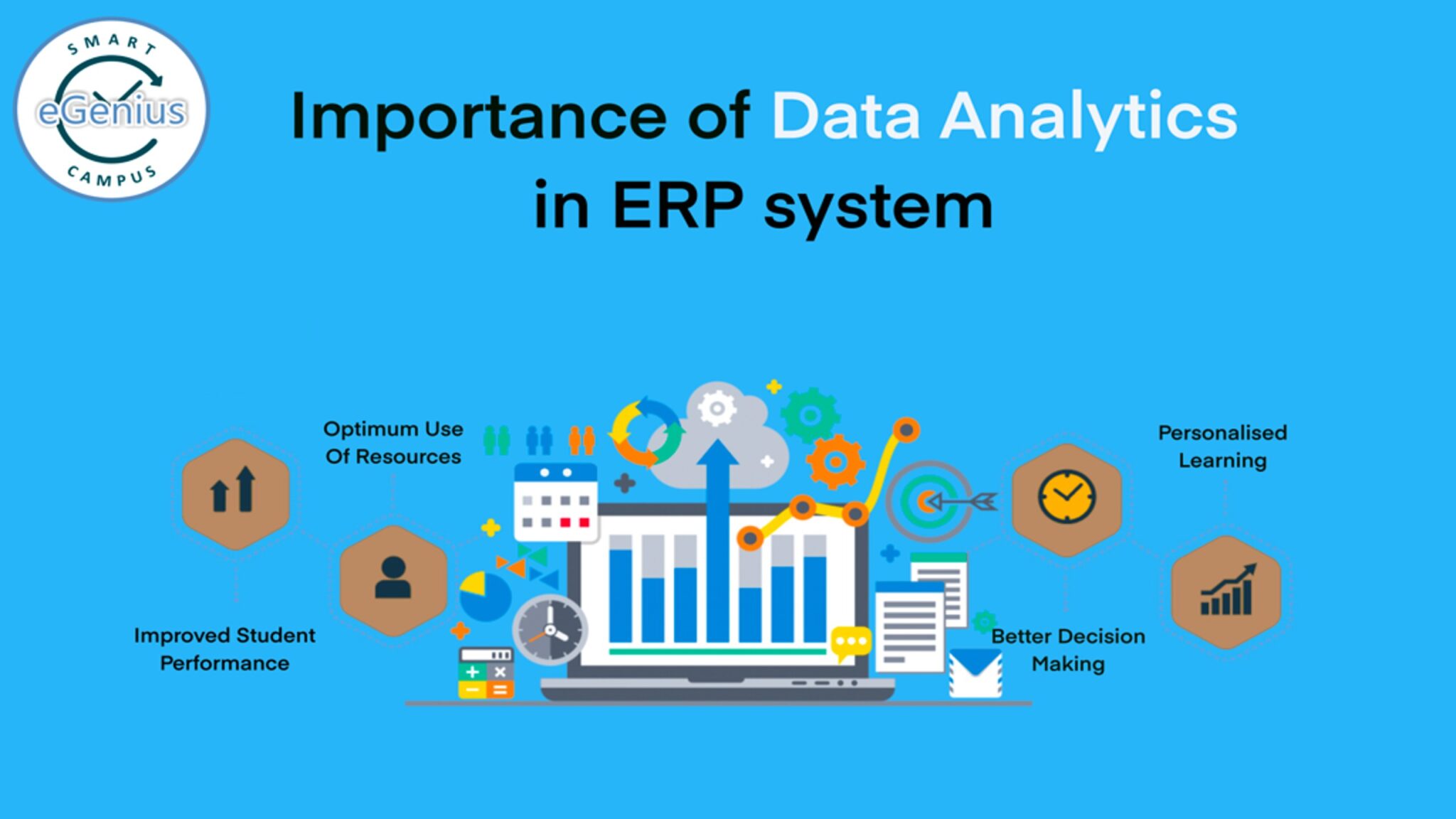 SMART
eGenius
CAMPUS

Importance of Data Analytics in ERP system

Optimum Use Of Resources

Improved Student Performance

Personalised Learning

Better Decision Making